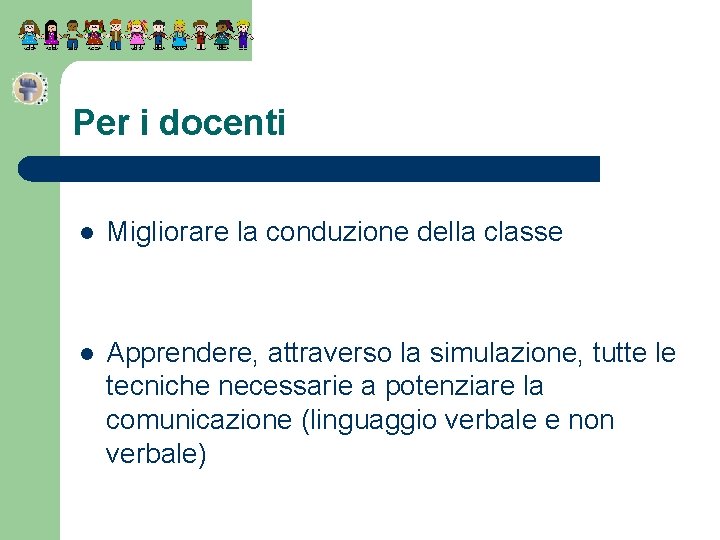 Per i docenti

- Migliorare la conduzione della classe

- Apprendere, attraverso la simulazione, tutte le tecniche necessarie a potenziare la comunicazione (linguaggio verbale e non verbale)